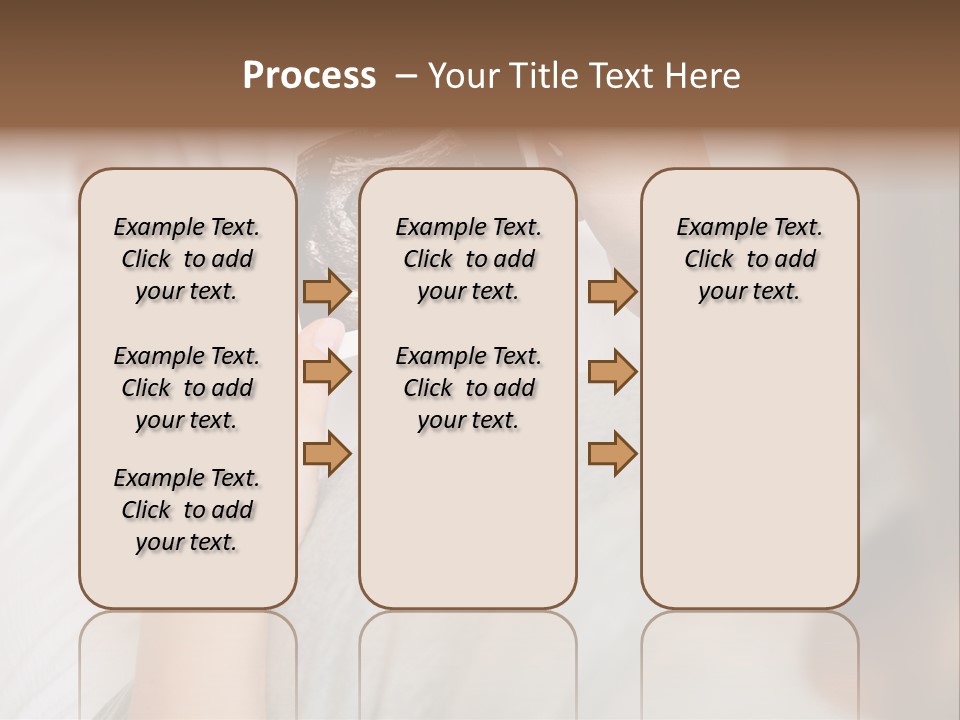 Process – Your Title Text Here

Example Text. Click to add your text.

Example Text. Click to add your text.

Example Text. Click to add your text.

Example Text. Click to add your text.

Example Text. Click to add your text.

Example Text. Click to add your text.